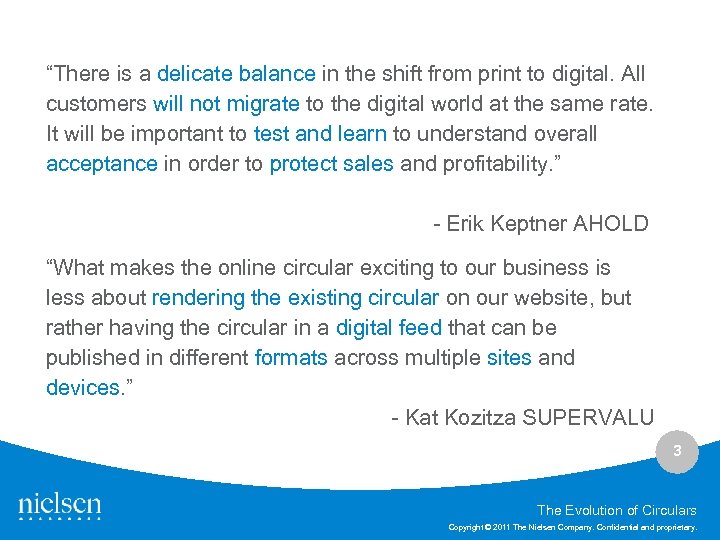 “There is a delicate balance in the shift from print to digital. All customers will not migrate to the digital world at the same rate. It will be important to test and learn to understand overall acceptance in order to protect sales and profitability.”

- Erik Keptner AHOLD

“What makes the online circular exciting to our business is less about rendering the existing circular on our website, but rather having the circular in a digital feed that can be published in different formats across multiple sites and devices.”

- Kat Kozitza SUPERVALU

3

nielsen

The Evolution of Circulars

Copyright © 2011 The Nielsen Company. Confidential and proprietary.